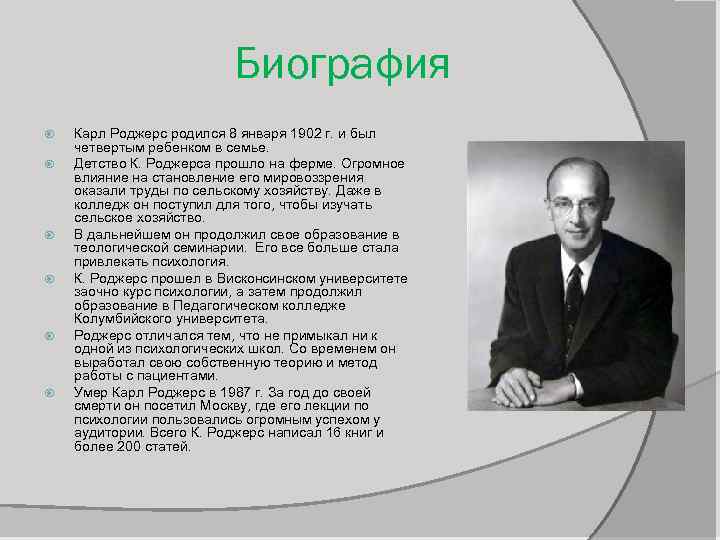 Биография

Карл Роджерс родился 8 января 1902 г. и был четвертым ребенком в семье.

Детство К. Роджерса прошло на ферме. Огромное влияние на становление его мировоззрения оказали труды по сельскому хозяйству. Даже в колледж он поступил для того, чтобы изучать сельское хозяйство.

В дальнейшем он продолжил свое образование в теологической семинарии. Его все больше стала привлекать психология.

К. Роджерс прошел в Висконсинском университете заочно курс психологии, а затем продолжил образование в Педагогическом колледже Колумбийского университета.

Роджерс отличался тем, что не примыкал ни к одной из психологических школ. Со временем он выработал свою собственную теорию и метод работы с пациентами.

Умер Карл Роджерс в 1987 г. За год до своей смерти он посетил Москву, где его лекции по психологии пользовались огромным успехом у аудитории. Всего К. Роджерс написал 16 книг и более 200 статей.